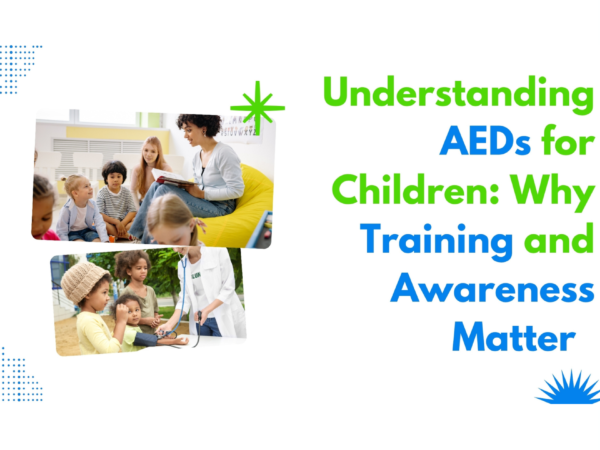 Understanding AEDs for Children: Why Training and Awareness Matter